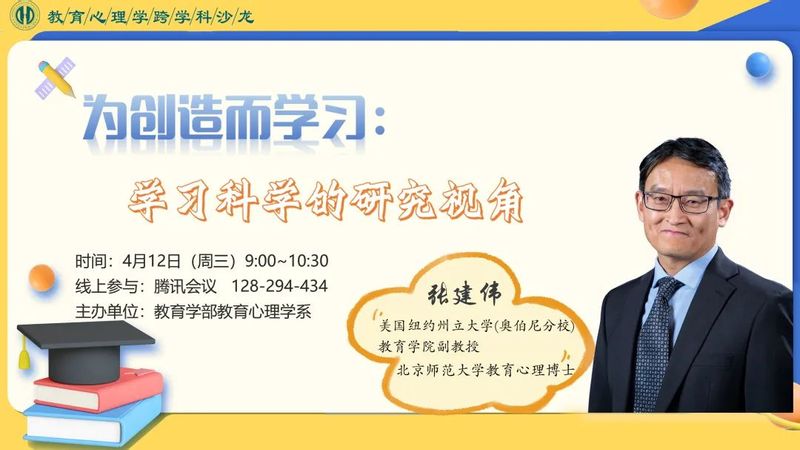 教育心理学跨学科沙龙

为创造而学习：

学习科学的研究视角

时间：4月12日（周三）9:00~10:30
线上参与：腾讯会议 128-294-434
主办单位：教育学部教育心理学系

张建伟
美国纽约州立大学(奥伯尼分校)
教育学院副教授
北京师范大学教育心理博士